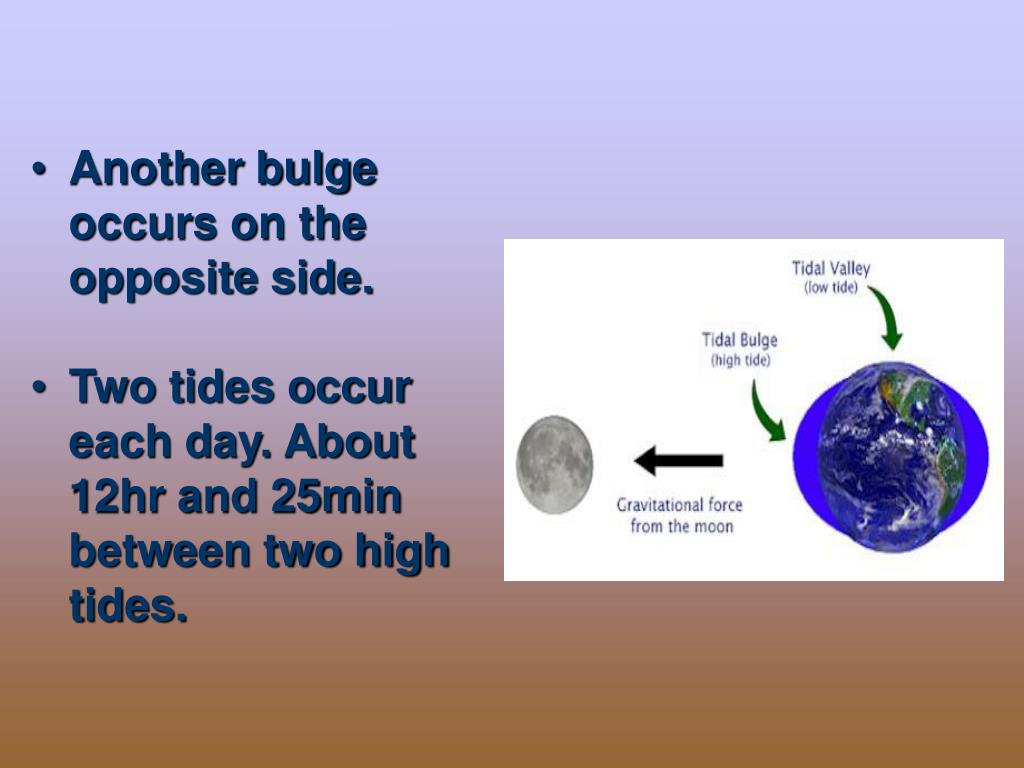 • Another bulge occurs on the opposite side.

• Two tides occur each day. About 12hr and 25min between two high tides.

Tidal Valley
(low tide)

Tidal Bulge
(high tide)

Gravitational force
from the moon